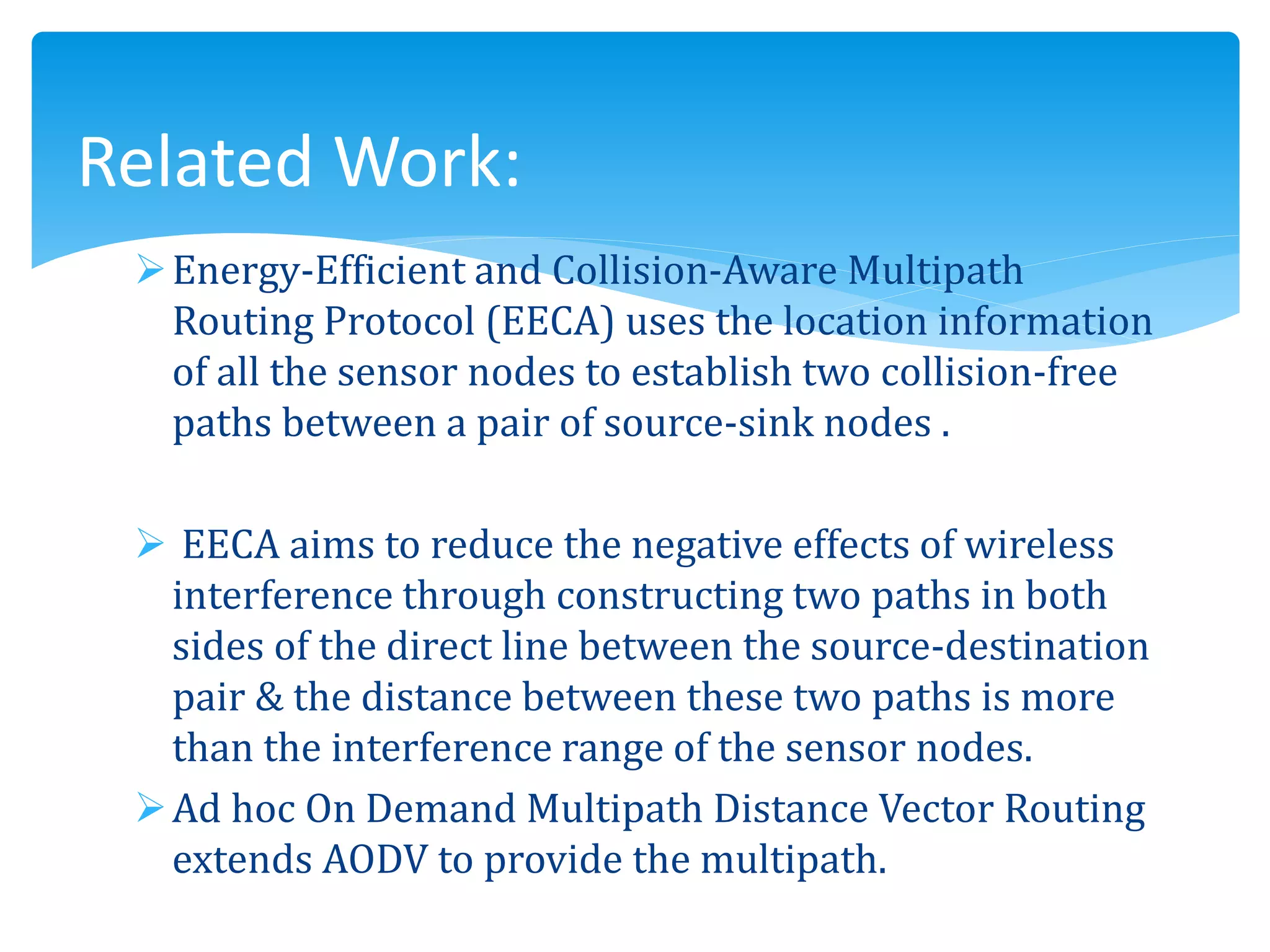 Related Work:

➢ Energy-Efficient and Collision-Aware Multipath Routing Protocol (EECA) uses the location information of all the sensor nodes to establish two collision-free paths between a pair of source-sink nodes .

➢ EECA aims to reduce the negative effects of wireless interference through constructing two paths in both sides of the direct line between the source-destination pair & the distance between these two paths is more than the interference range of the sensor nodes.

➢ Ad hoc On Demand Multipath Distance Vector Routing extends AODV to provide the multipath.